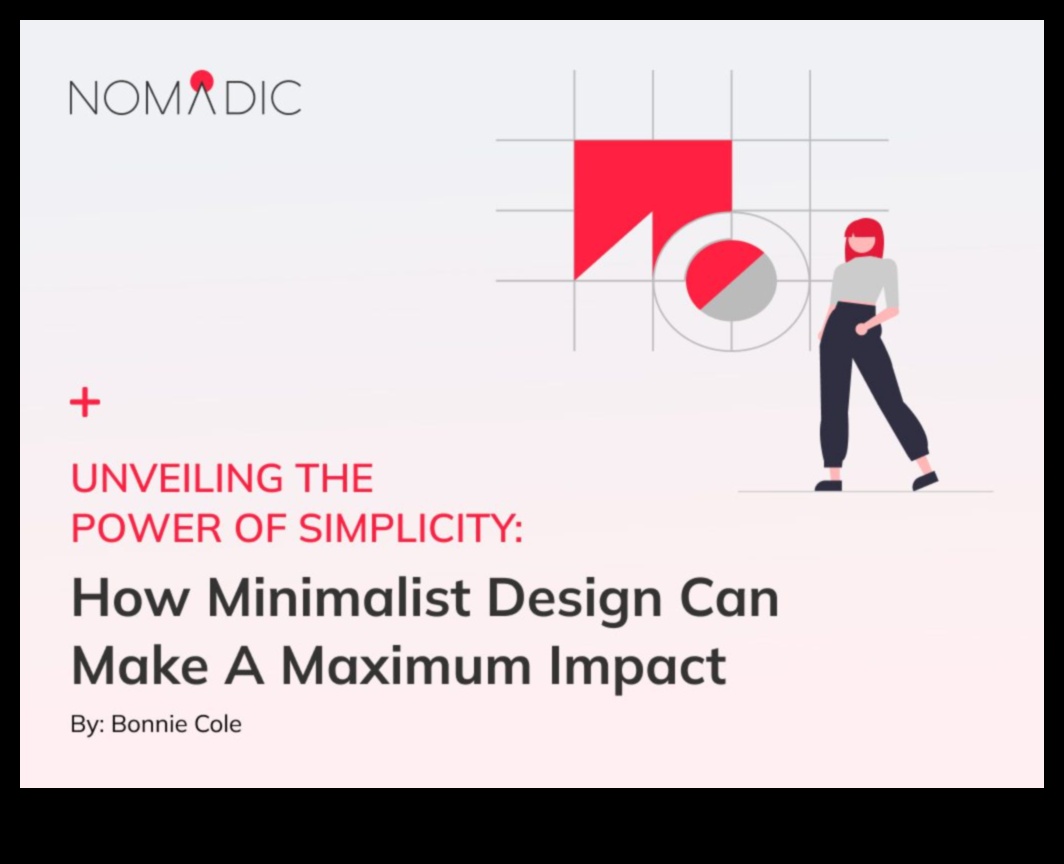 NOMADIC

+

UNVEILING THE POWER OF SIMPLICITY:

How Minimalist Design Can Make A Maximum Impact

By: Bonnie Cole